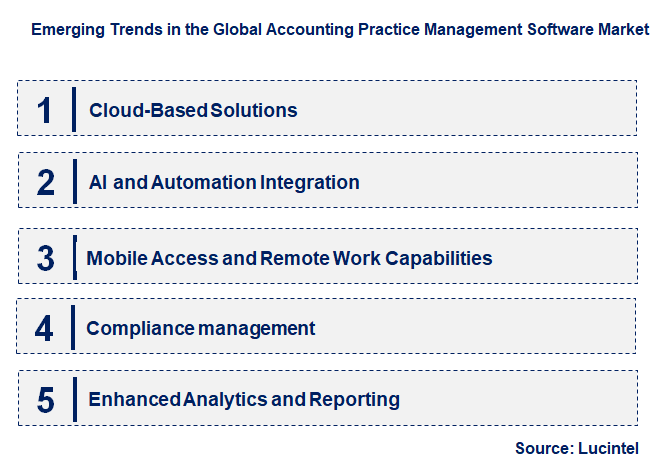 Emerging Trends in the Global Accounting Practice Management Software Market

1 Cloud-Based Solutions

2 AI and Automation Integration

3 Mobile Access and Remote Work Capabilities

4 Compliance management

5 Enhanced Analytics and Reporting

Source: Lucintel